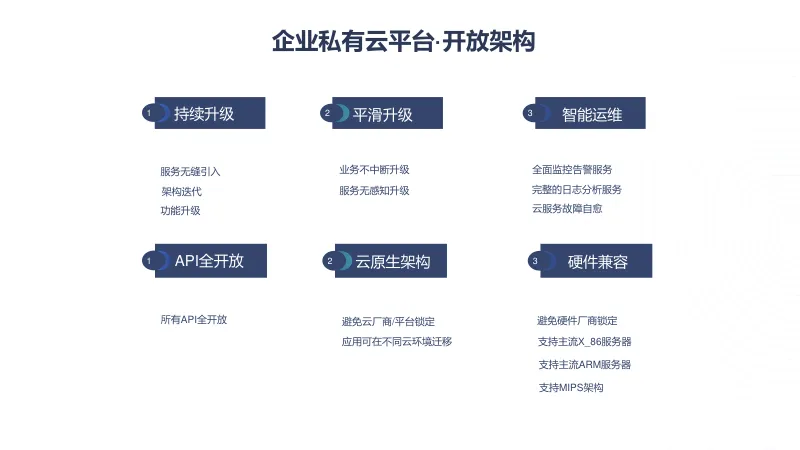 企业私有云平台·开放架构

1 持续升级

服务无缝引入
架构迭代
功能升级

2 平滑升级

业务不中断升级
服务无感知升级

3 智能运维

全面监控告警服务
完整的日志分析服务
云服务故障自愈

1 API全开放

所有API全开放

2 云原生架构

避免云厂商/平台锁定
应用可在不同云环境迁移

3 硬件兼容

避免硬件厂商锁定
支持主流X_86服务器
支持主流ARM服务器
支持MIPS架构